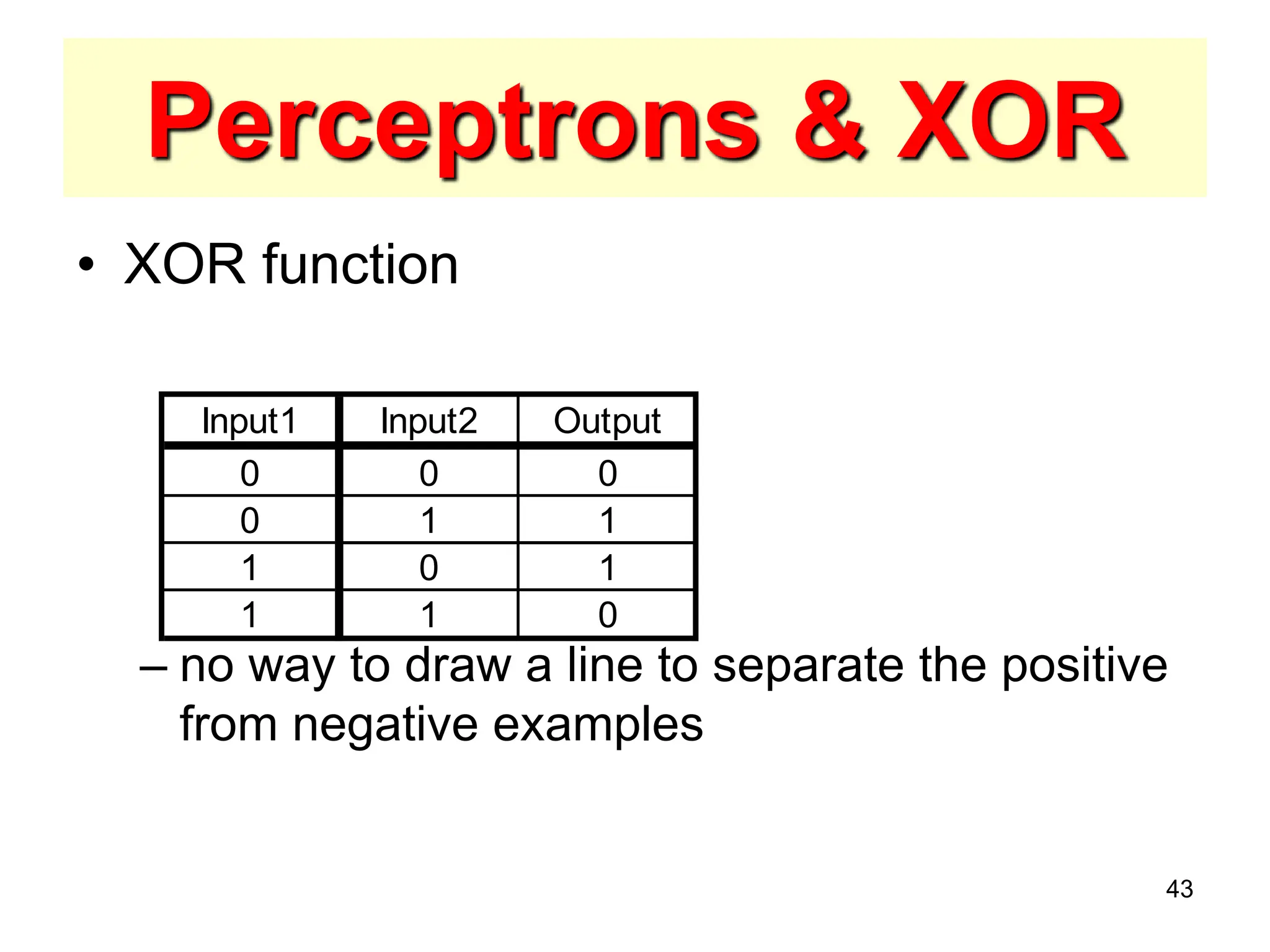 Perceptrons & XOR

• XOR function

| Input1 | Input2 | Output |
|---|---|---|
| 0 | 0 | 0 |
| 0 | 1 | 1 |
| 1 | 0 | 1 |
| 1 | 1 | 0 |

– no way to draw a line to separate the positive from negative examples

43